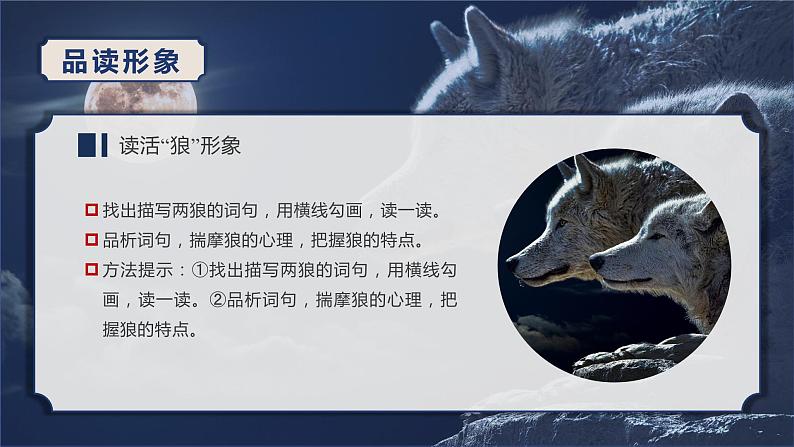 品读形象

读活“狼”形象

找出描写两狼的词句，用横线勾画，读一读。

品析词句，揣摩狼的心理，把握狼的特点。

方法提示：①找出描写两狼的词句，用横线勾画，读一读。②品析词句，揣摩狼的心理，把握狼的特点。